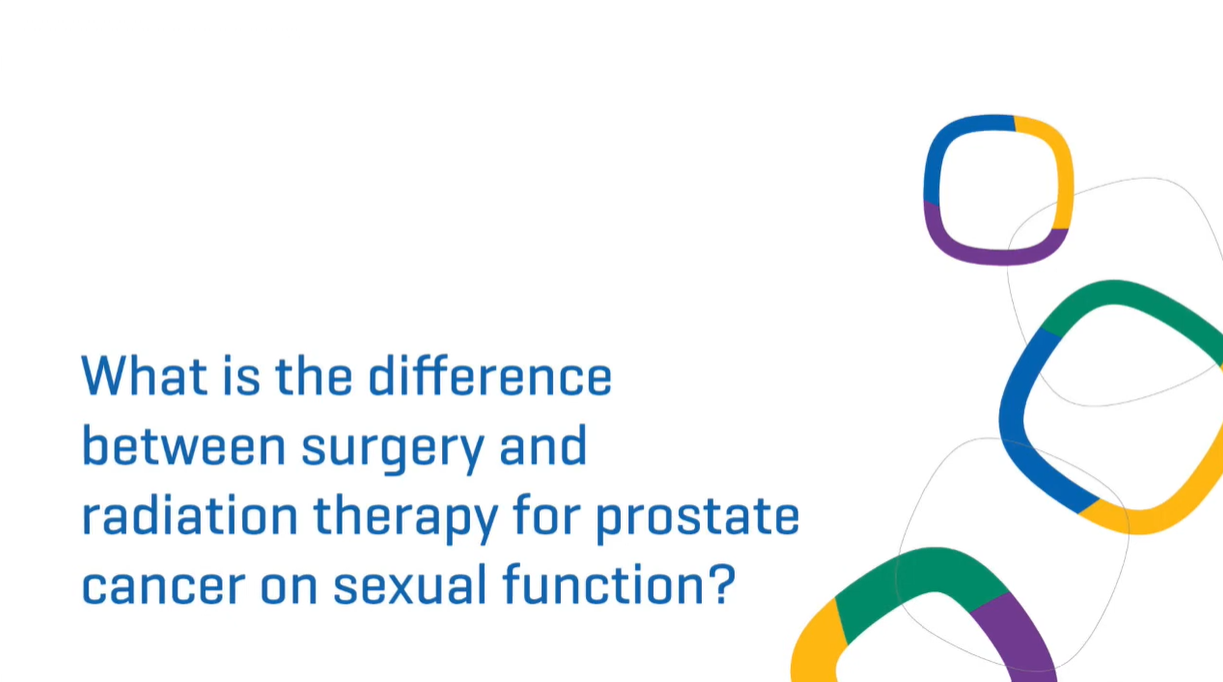 What is the difference between surgery and radiation therapy for prostate cancer on sexual function?